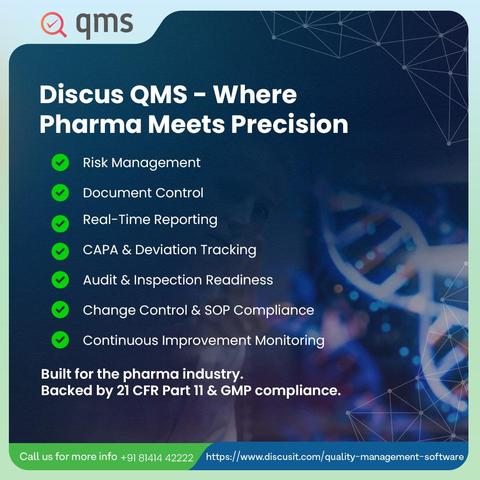 qms

Discus QMS - Where Pharma Meets Precision

Risk Management

Document Control

Real-Time Reporting

CAPA & Deviation Tracking

Audit & Inspection Readiness

Change Control & SOP Compliance

Continuous Improvement Monitoring

Built for the pharma industry.
Backed by 21 CFR Part 11 & GMP compliance.

Call us for more info +91 81414 42222

https://www.discusit.com/quality-management-software